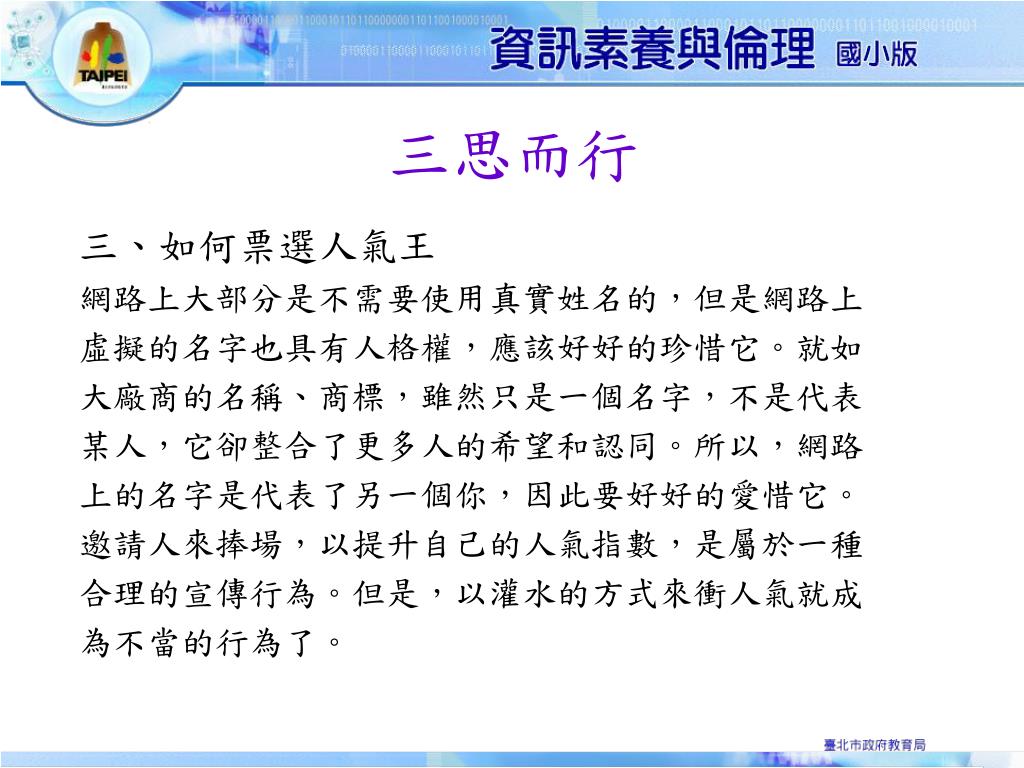 TAIPEI

資訊素養與倫理 國小版

三思而行

三、如何票選人氣王

網路上大部分是不需要使用真實姓名的，但是網路上虛擬的名字也具有人格權，應該好好的珍惜它。就如大廠商的名稱、商標，雖然只是一個名字，不是代表某人，它卻整合了更多人的希望和認同。所以，網路上的名字是代表了另一個你，因此要好好的愛惜它。邀請人來捧場，以提升自己的人氣指數，是屬於一種合理的宣傳行為。但是，以灌水的方式來衝人氣就成為不當的行為了。

臺北市政府教育局